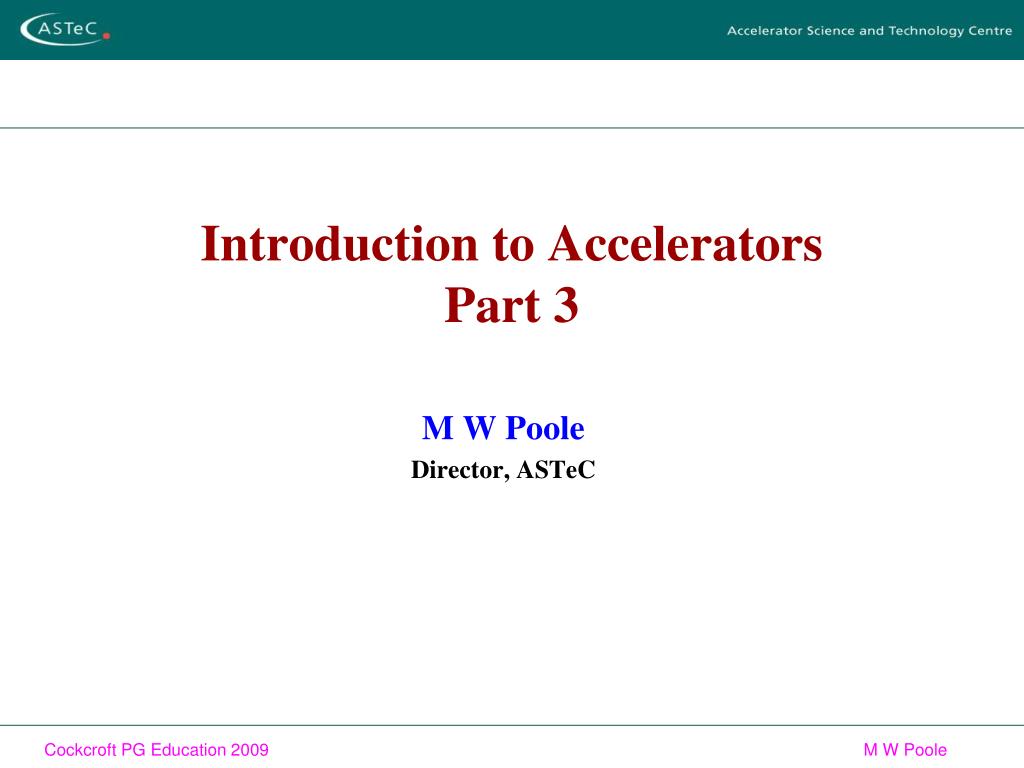 ASTeC

Accelerator Science and Technology Centre

Introduction to Accelerators
Part 3

M W Poole

Director, ASTeC

Cockcroft PG Education 2009

M W Poole